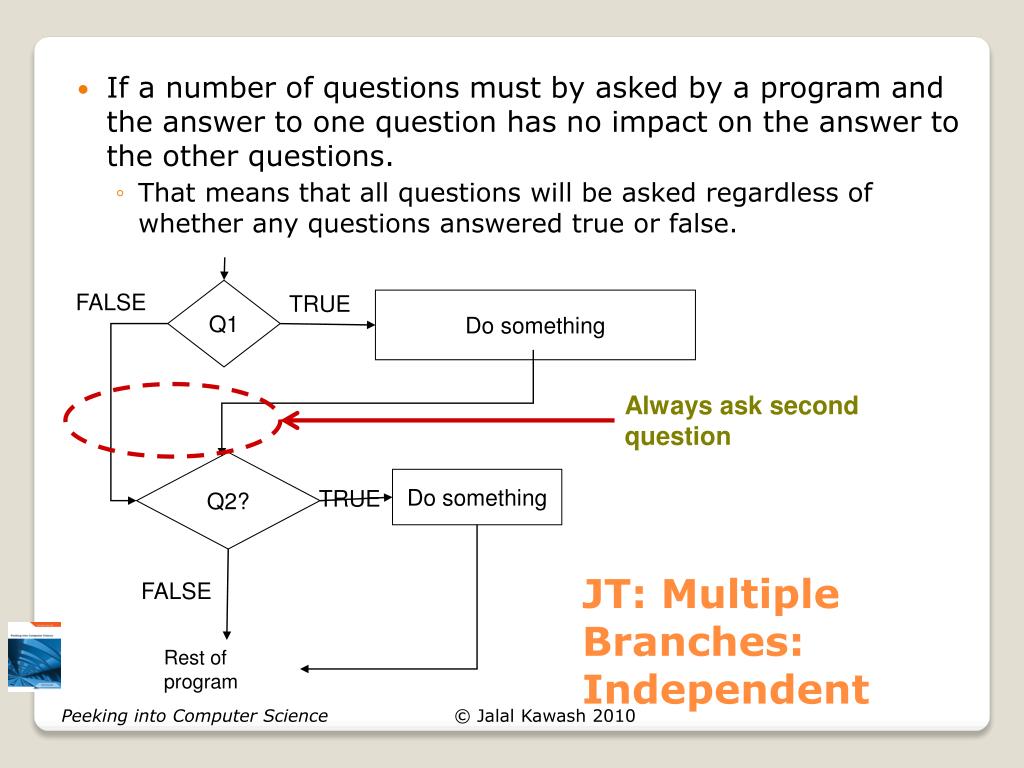 • If a number of questions must by asked by a program and the answer to one question has no impact on the answer to the other questions.
◦ That means that all questions will be asked regardless of whether any questions answered true or false.

FALSE
Q1
TRUE
Do something
Always ask second question
Q2?
TRUE
Do something
FALSE
Rest of program

JT: Multiple Branches: Independent

Peeking into Computer Science
© Jalal Kawash 2010